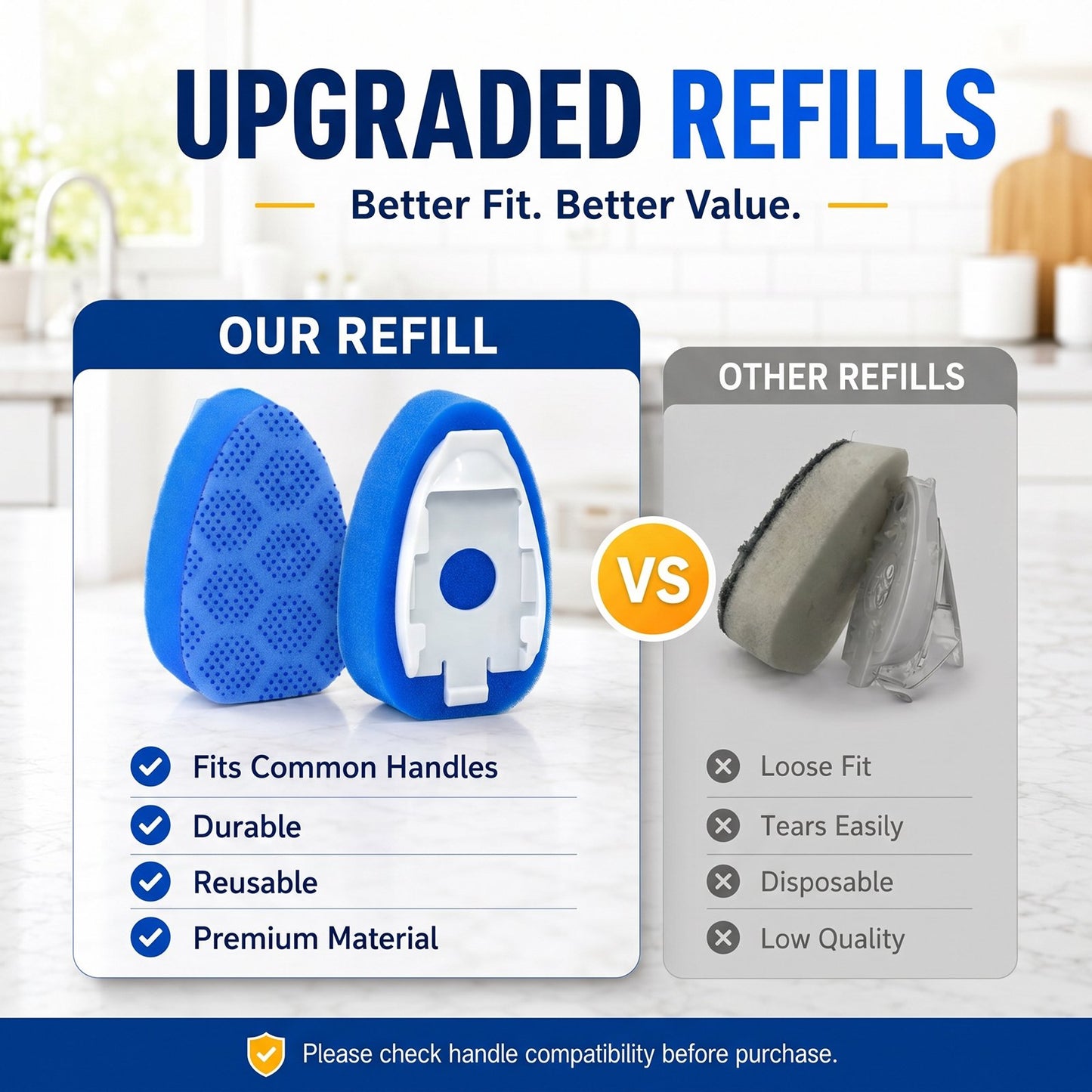 UPGRADED REFILLS

Better Fit. Better Value.

OUR REFILL

Fits Common Handles
Durable
Reusable
Premium Material

VS

OTHER REFILLS

Loose Fit
Tears Easily
Disposable
Low Quality

Please check handle compatibility before purchase.